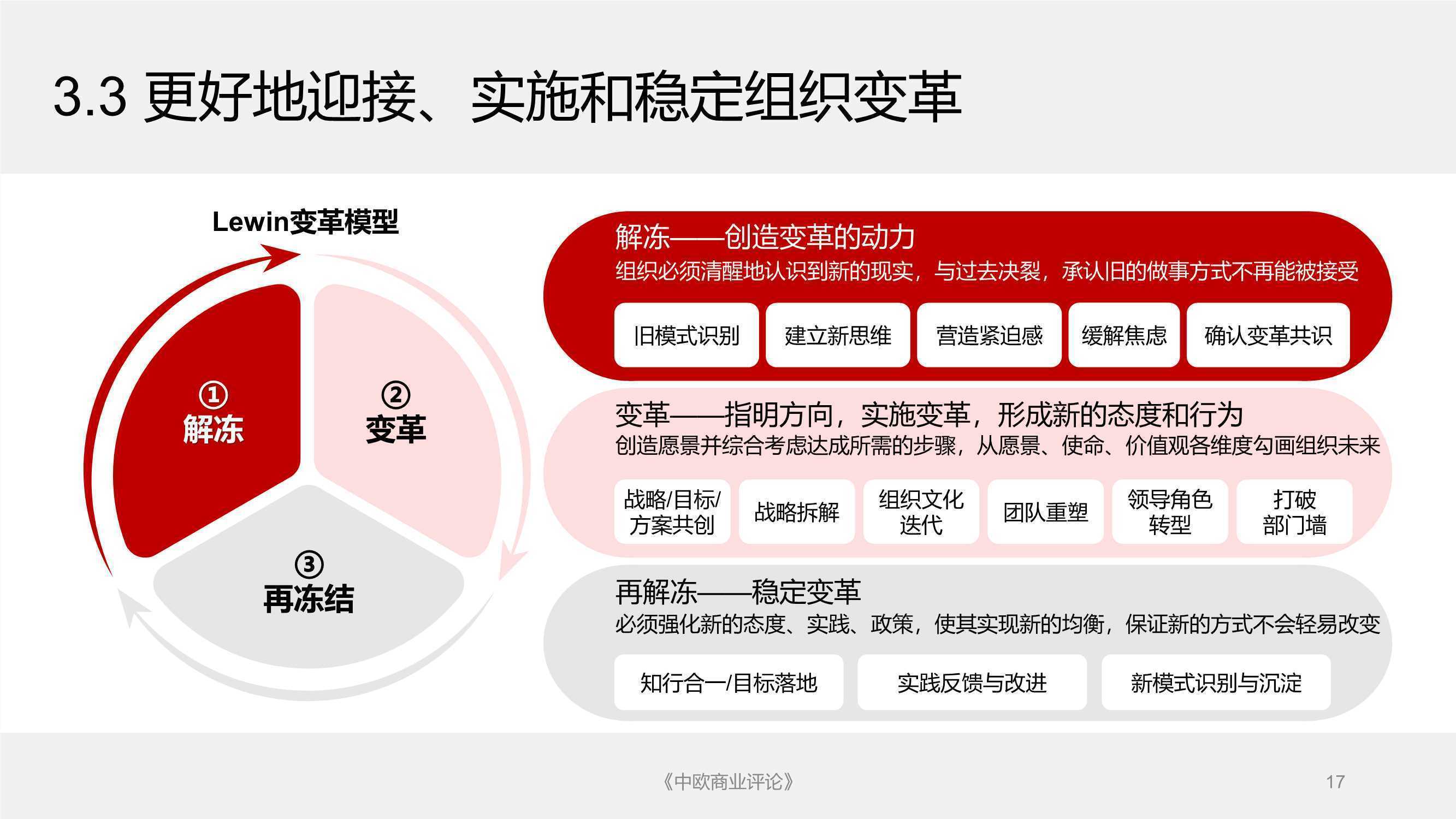 3.3 更好地迎接、实施和稳定组织变革

Lewin变革模型

① 解冻

② 变革

③ 再冻结

解冻——创造变革的动力
组织必须清醒地认识到新的现实，与过去决裂，承认旧的做事方式不再能被接受

旧模式识别
建立新思维
营造紧迫感
缓解焦虑
确认变革共识

变革——指明方向，实施变革，形成新的态度和行为
创造愿景并综合考虑达成所需的步骤，从愿景、使命、价值观各维度勾画组织未来

战略/目标/方案共创
战略拆解
组织文化迭代
团队重塑
领导角色转型
打破部门墙

再解冻——稳定变革
必须强化新的态度、实践、政策，使其实现新的均衡，保证新的方式不会轻易改变

知行合一/目标落地
实践反馈与改进
新模式识别与沉淀

《中欧商业评论》

17